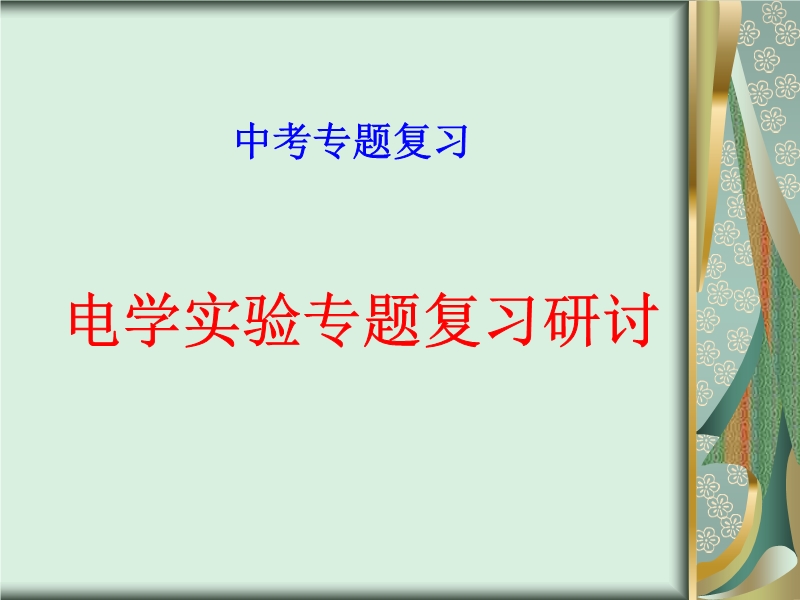 中考专题复习

电学实验专题复习研讨